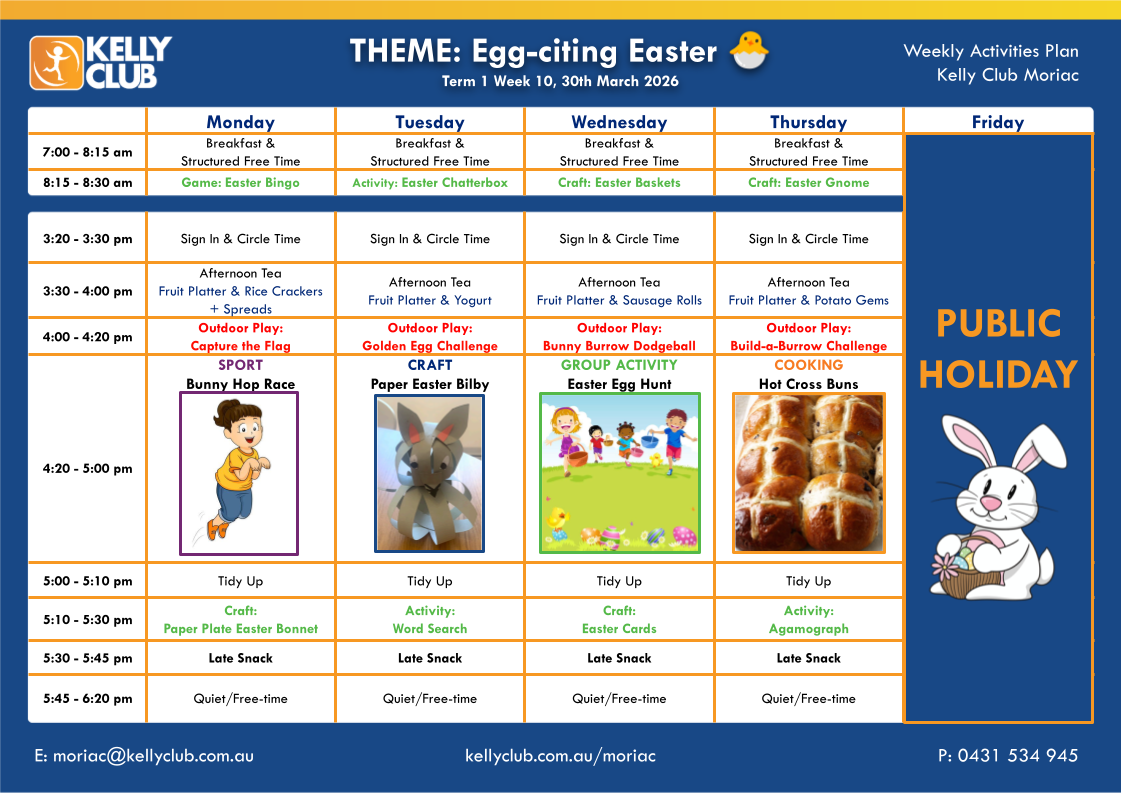 KELLY CLUB

THEME: Egg-citing Easter
Term 1 Week 10, 30th March 2026

Weekly Activities Plan
Kelly Club Moriac

| | Monday | Tuesday | Wednesday | Thursday | Friday |
|---|---|---|---|---|---|
| 7:00 - 8:15 am | Breakfast & Structured Free Time | Breakfast & Structured Free Time | Breakfast & Structured Free Time | Breakfast & Structured Free Time | PUBLIC HOLIDAY |
| 8:15 - 8:30 am | Game: Easter Bingo | Activity: Easter Chatterbox | Craft: Easter Baskets | Craft: Easter Gnome | |
| 3:20 - 3:30 pm | Sign In & Circle Time | Sign In & Circle Time | Sign In & Circle Time | Sign In & Circle Time | |
| 3:30 - 4:00 pm | Afternoon Tea Fruit Platter & Rice Crackers + Spreads | Afternoon Tea Fruit Platter & Yogurt | Afternoon Tea Fruit Platter & Sausage Rolls | Afternoon Tea Fruit Platter & Potato Gems | |
| 4:00 - 4:20 pm | Outdoor Play: Capture the Flag | Outdoor Play: Golden Egg Challenge | Outdoor Play: Bunny Burrow Dodgeball | Outdoor Play: Build-a-Burrow Challenge | |
| 4:20 - 5:00 pm | SPORT Bunny Hop Race | CRAFT Paper Easter Bilby | GROUP ACTIVITY Easter Egg Hunt | COOKING Hot Cross Buns | |
| 5:00 - 5:10 pm | Tidy Up | Tidy Up | Tidy Up | Tidy Up | |
| 5:10 - 5:30 pm | Craft: Paper Plate Easter Bonnet | Activity: Word Search | Craft: Easter Cards | Activity: Agamograph | |
| 5:30 - 5:45 pm | Late Snack | Late Snack | Late Snack | Late Snack | |
| 5:45 - 6:20 pm | Quiet/Free-time | Quiet/Free-time | Quiet/Free-time | Quiet/Free-time | |

E: moriac@kellyclub.com.au
kellyclub.com.au/moriac
P: 0431 534 945